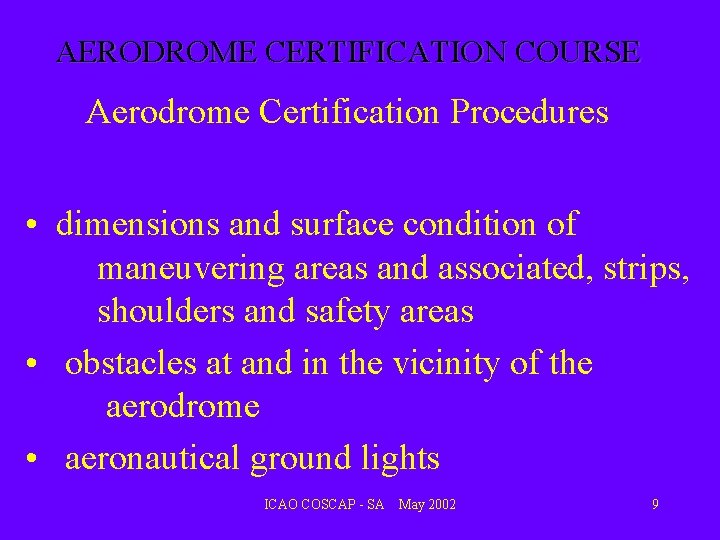 AERODROME CERTIFICATION COURSE

Aerodrome Certification Procedures

• dimensions and surface condition of maneuvering areas and associated, strips, shoulders and safety areas
• obstacles at and in the vicinity of the aerodrome
• aeronautical ground lights

ICAO COSCAP - SA May 2002

9